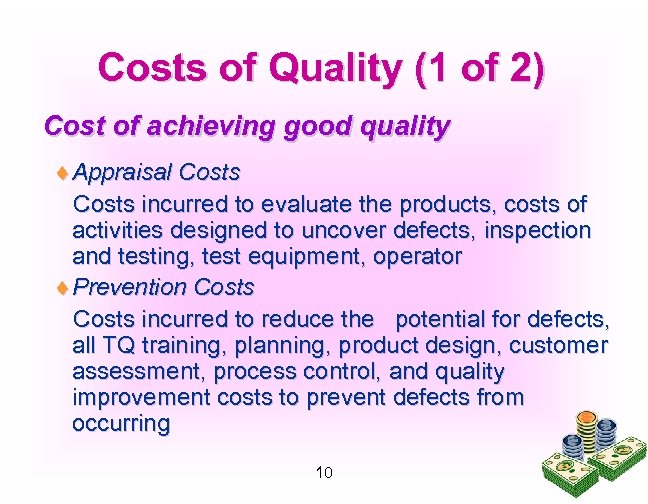 Costs of Quality (1 of 2)

Cost of achieving good quality

♦ Appraisal Costs

Costs incurred to evaluate the products, costs of activities designed to uncover defects, inspection and testing, test equipment, operator

♦ Prevention Costs

Costs incurred to reduce the potential for defects, all TQ training, planning, product design, customer assessment, process control, and quality improvement costs to prevent defects from occurring

10